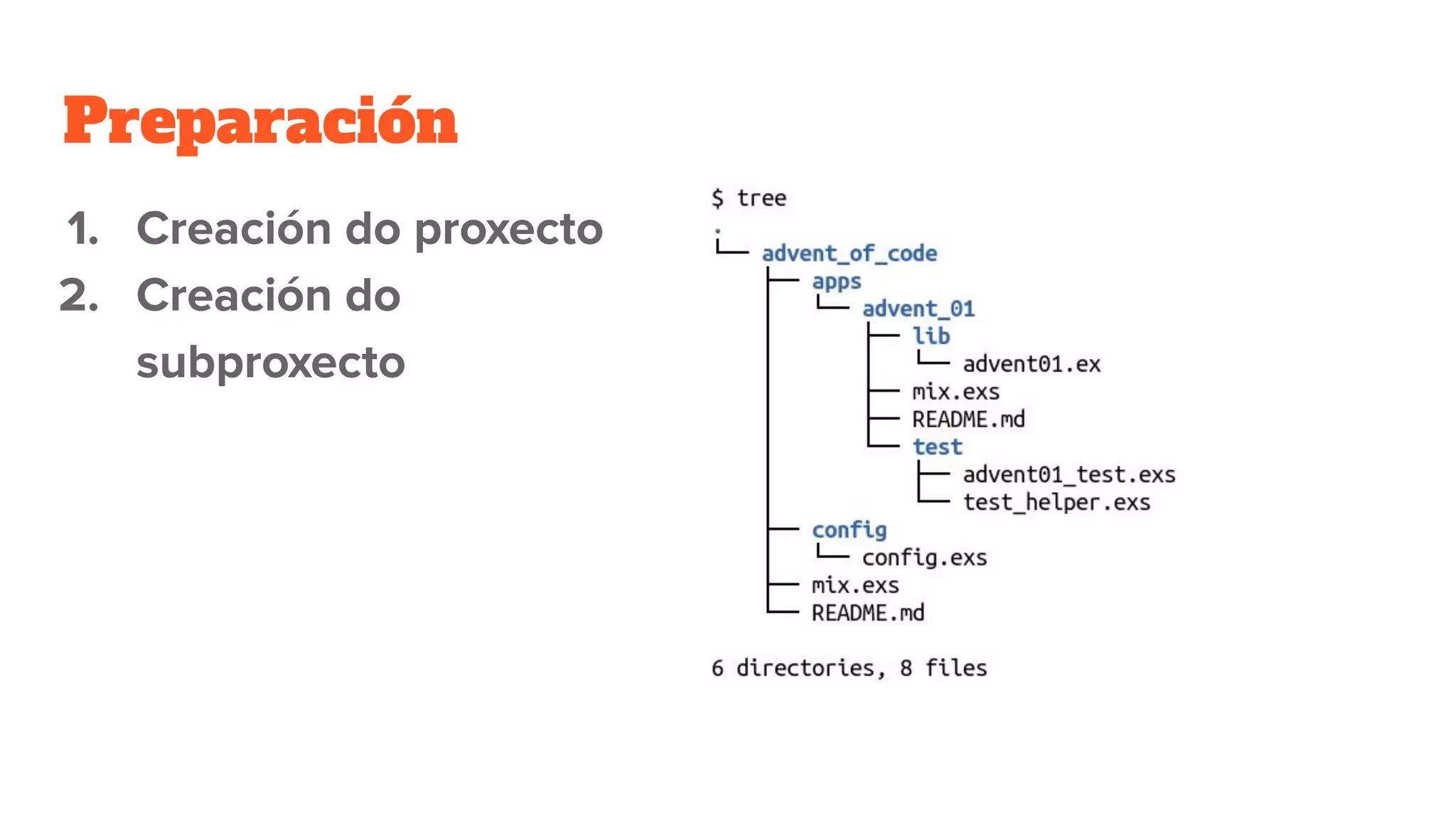 Preparación

1. Creación do proxecto
2. Creación do subproxecto

$ tree
.
└── advent_of_code
    ├── apps
    │   └── advent_01
    │       ├── lib
    │       │   └── advent01.ex
    │       ├── mix.exs
    │       ├── README.md
    │       └── test
    │           ├── advent01_test.exs
    │           └── test_helper.exs
    ├── config
    │   └── config.exs
    ├── mix.exs
    └── README.md

6 directories, 8 files